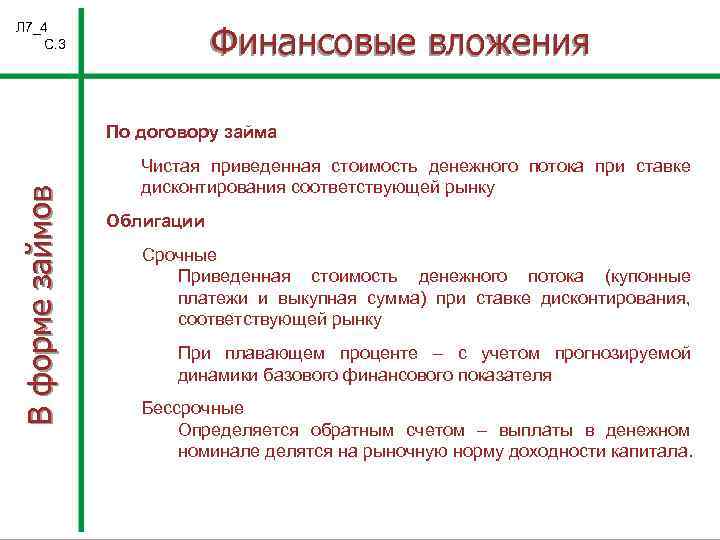 Л7_4
С.3

Финансовые вложения

В форме займов

По договору займа

Чистая приведенная стоимость денежного потока при ставке дисконтирования соответствующей рынку

Облигации

Срочные

Приведенная стоимость денежного потока (купонные платежи и выкупная сумма) при ставке дисконтирования, соответствующей рынку

При плавающем проценте – с учетом прогнозируемой динамики базового финансового показателя

Бессрочные

Определяется обратным счетом – выплаты в денежном номинале делятся на рыночную норму доходности капитала.